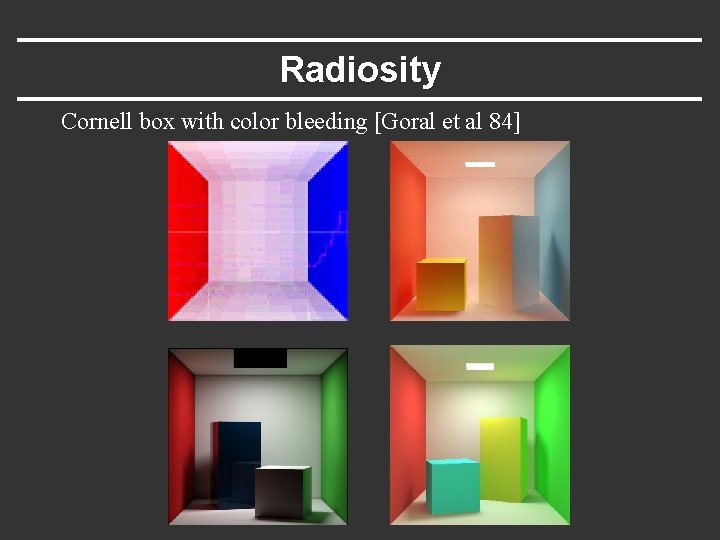 Radiosity

Cornell box with color bleeding [Goral et al 84]